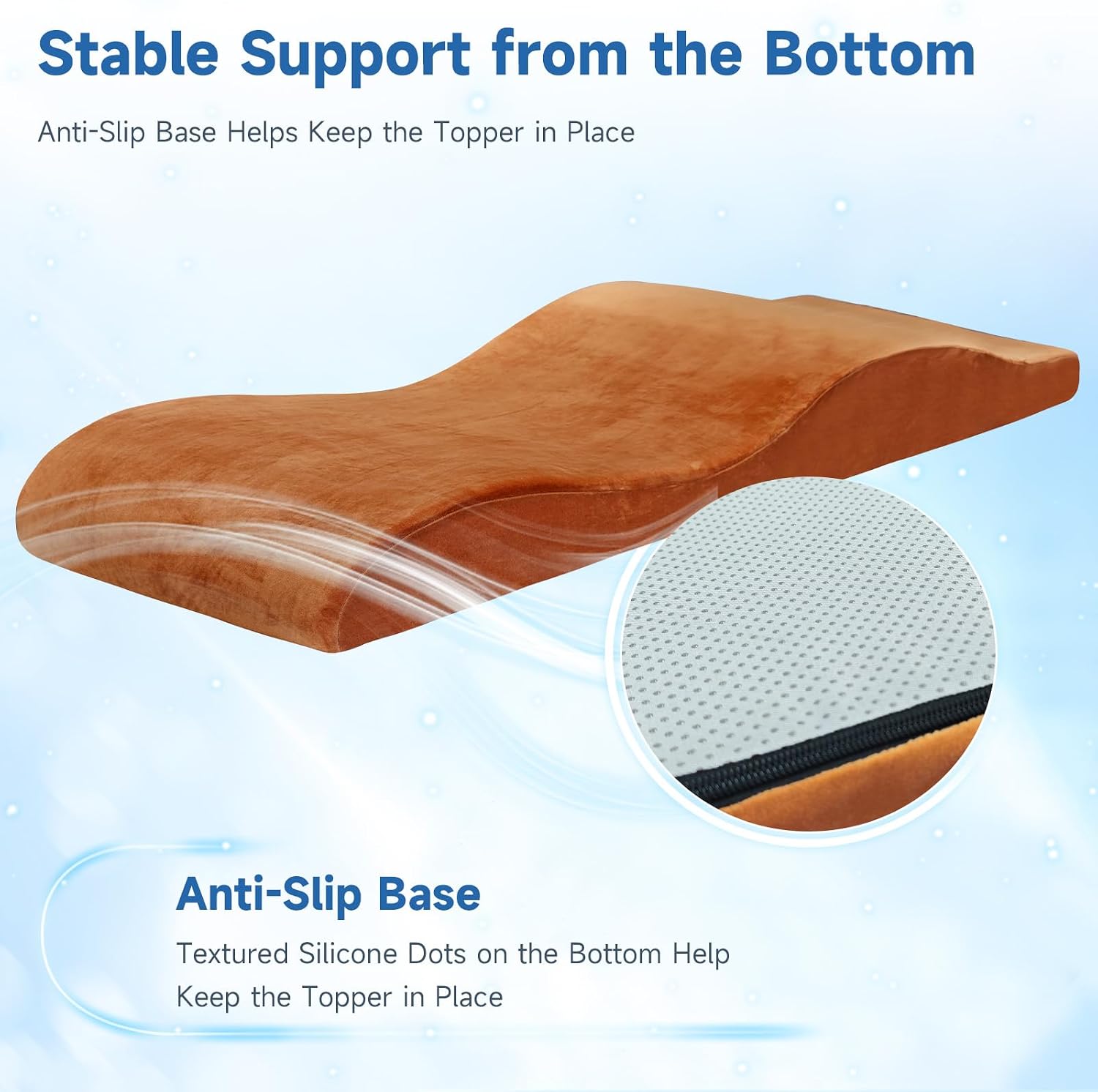 Stable Support from the Bottom

Anti-Slip Base Helps Keep the Topper in Place

Anti-Slip Base

Textured Silicone Dots on the Bottom Help Keep the Topper in Place